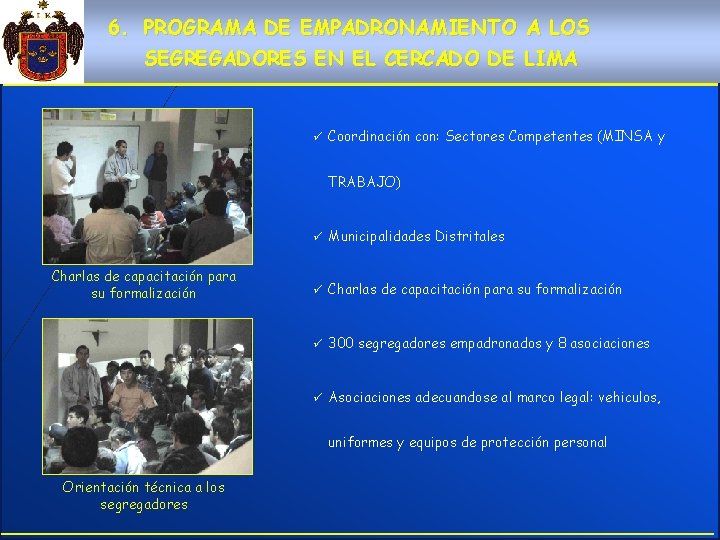 6. PROGRAMA DE EMPADRONAMIENTO A LOS SEGREGADORES EN EL CERCADO DE LIMA

Charlas de capacitación para su formalización

Orientación técnica a los segregadores

✓ Coordinación con: Sectores Competentes (MINSA y TRABAJO)

✓ Municipalidades Distritales

✓ Charlas de capacitación para su formalización

✓ 300 segregadores empadronados y 8 asociaciones

✓ Asociaciones adecuandose al marco legal: vehiculos, uniformes y equipos de protección personal